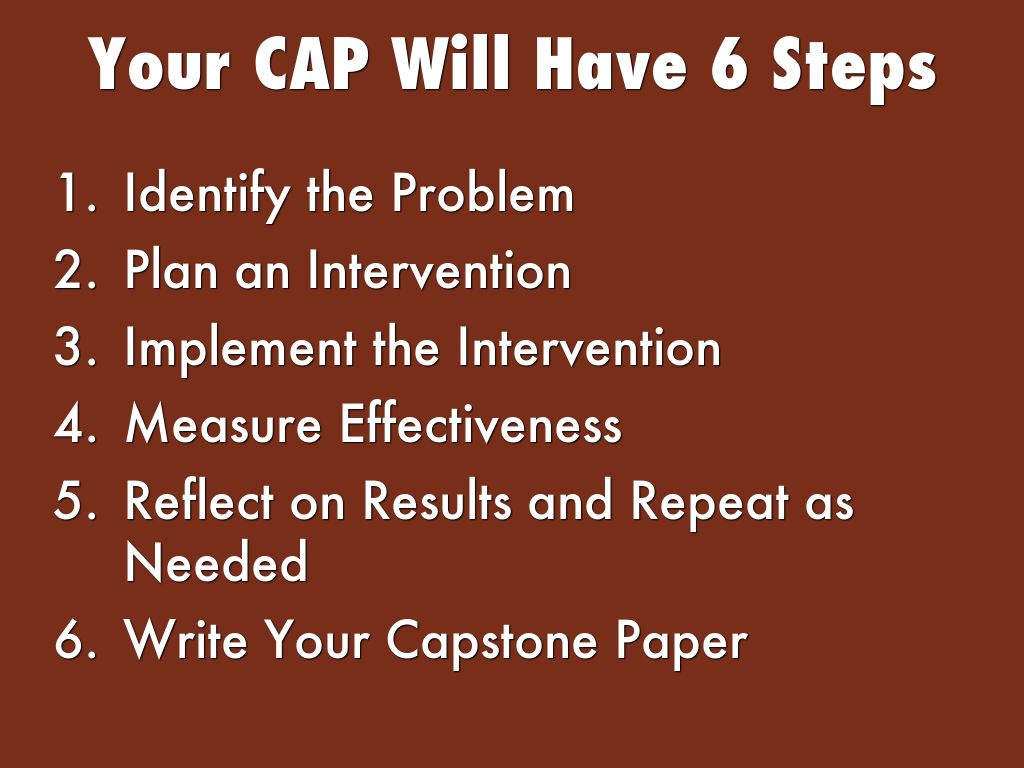 Your CAP Will Have 6 Steps

1. Identify the Problem
2. Plan an Intervention
3. Implement the Intervention
4. Measure Effectiveness
5. Reflect on Results and Repeat as Needed
6. Write Your Capstone Paper